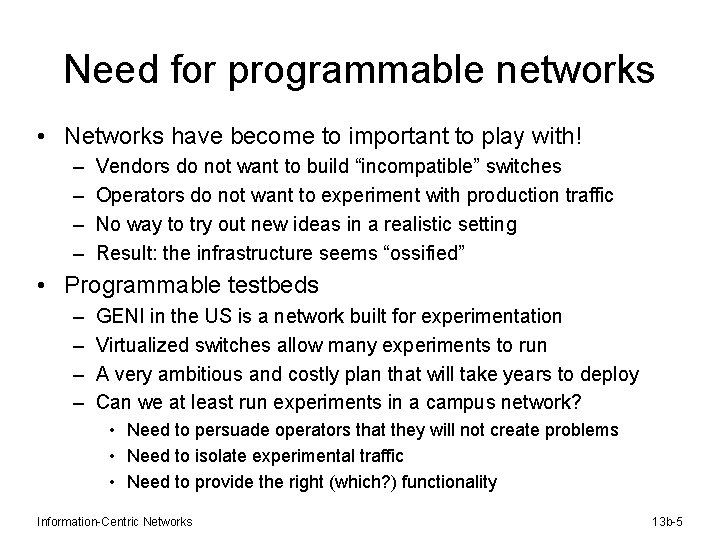 Need for programmable networks

• Networks have become to important to play with!
– Vendors do not want to build “incompatible” switches
– Operators do not want to experiment with production traffic
– No way to try out new ideas in a realistic setting
– Result: the infrastructure seems “ossified”

• Programmable testbeds
– GENI in the US is a network built for experimentation
– Virtualized switches allow many experiments to run
– A very ambitious and costly plan that will take years to deploy
– Can we at least run experiments in a campus network?
• Need to persuade operators that they will not create problems
• Need to isolate experimental traffic
• Need to provide the right (which?) functionality

Information-Centric Networks

13b-5